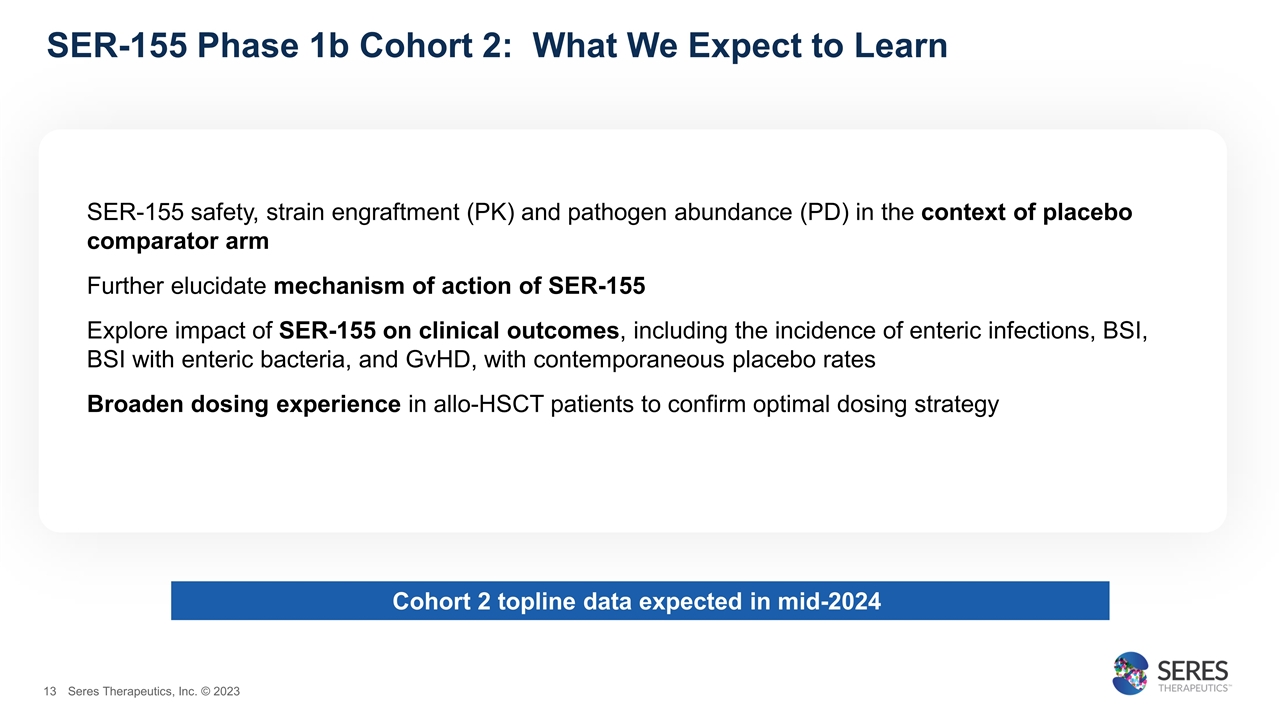 SER-155 Phase 1b Cohort 2: What We Expect to Learn

SER-155 safety, strain engraftment (PK) and pathogen abundance (PD) in the context of placebo comparator arm

Further elucidate mechanism of action of SER-155

Explore impact of SER-155 on clinical outcomes, including the incidence of enteric infections, BSI, BSI with enteric bacteria, and GvHD, with contemporaneous placebo rates

Broaden dosing experience in allo-HSCT patients to confirm optimal dosing strategy

Cohort 2 topline data expected in mid-2024

13 Seres Therapeutics, Inc. © 2023

SERES THERAPEUTICS